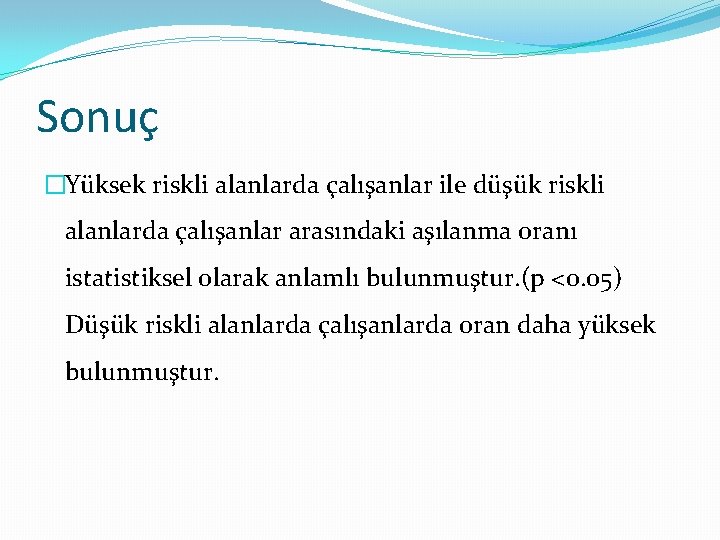 Sonuç

Yüksek riskli alanlarda çalışanlar ile düşük riskli alanlarda çalışanlar arasındaki aşılanma oranı istatistiksel olarak anlamlı bulunmuştur.(p <0.05) Düşük riskli alanlarda çalışanlarda oran daha yüksek bulunmuştur.